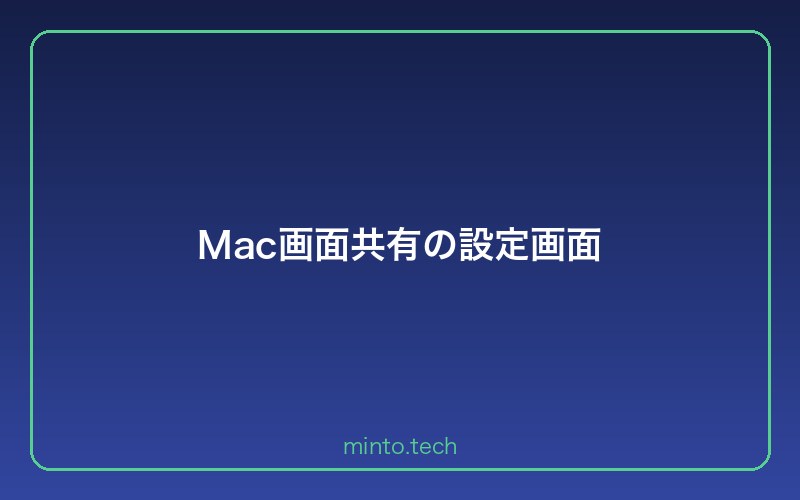 Mac画面共有の設定画面

minto.tech